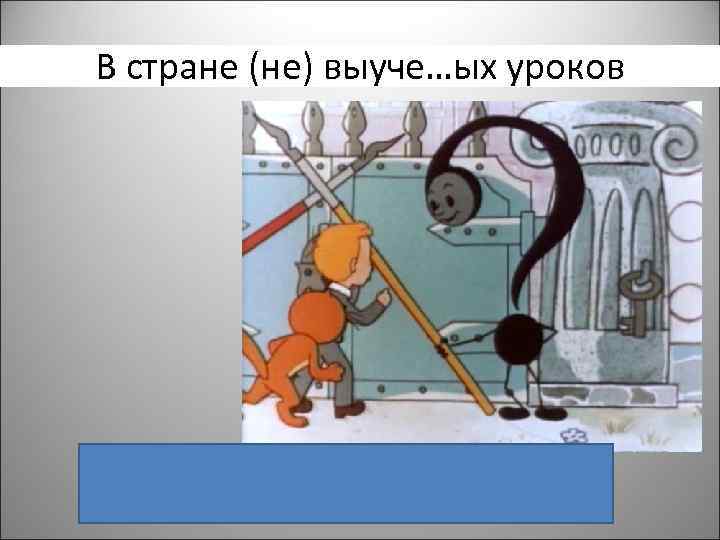 В стране (не) выуче…ых уроков